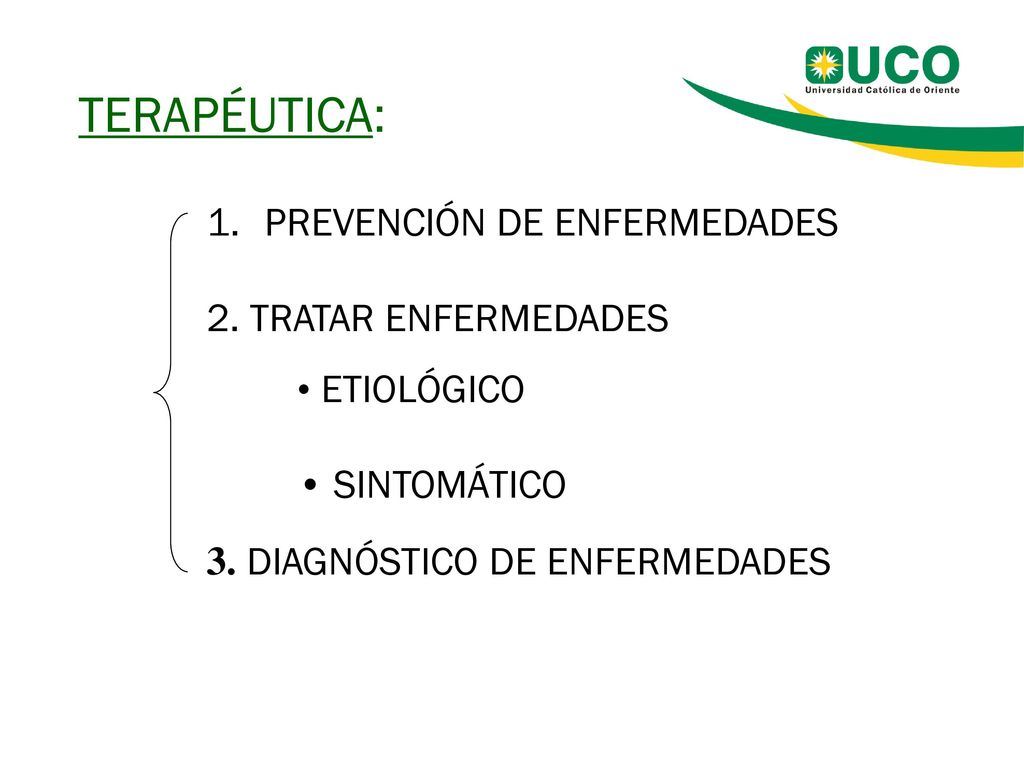 UCO
Universidad Católica de Oriente

TERAPÉUTICA:

1. PREVENCIÓN DE ENFERMEDADES

2. TRATAR ENFERMEDADES

• ETIOLÓGICO

• SINTOMÁTICO

3. DIAGNÓSTICO DE ENFERMEDADES